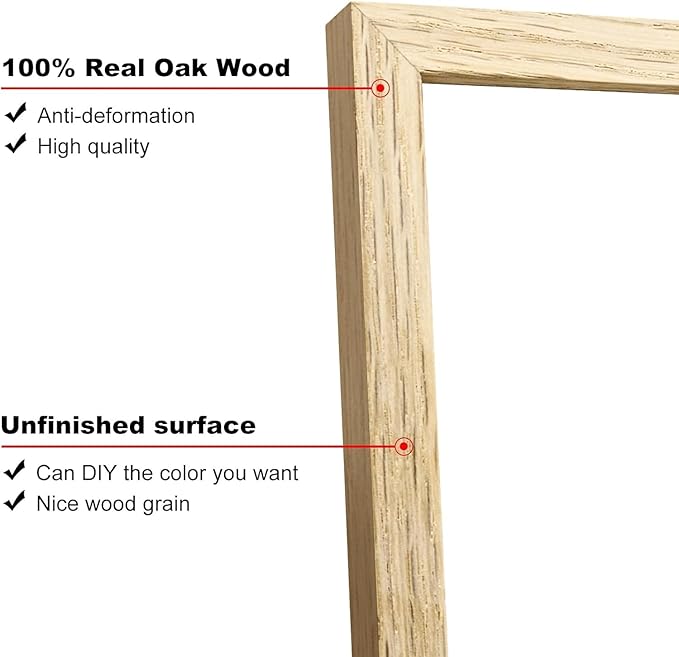 100% Real Oak Wood

✔ Anti-deformation
✔ High quality

Unfinished surface

✔ Can DIY the color you want
✔ Nice wood grain